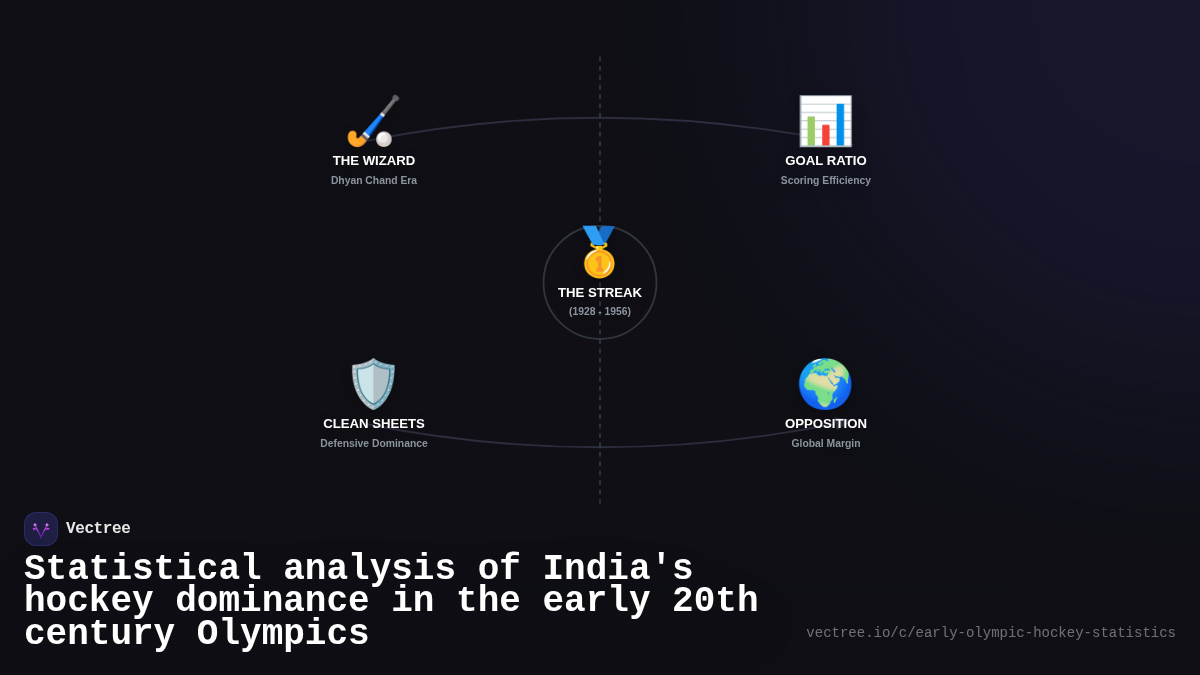 THE WIZARD
Dhyan Chand Era

GOAL RATIO
Scoring Efficiency

THE STREAK
(1928 - 1956)

CLEAN SHEETS
Defensive Dominance

OPPOSITION
Global Margin

Vectree

Statistical analysis of India's hockey dominance in the early 20th century Olympics

vectree.io/c/early-olympic-hockey-statistics